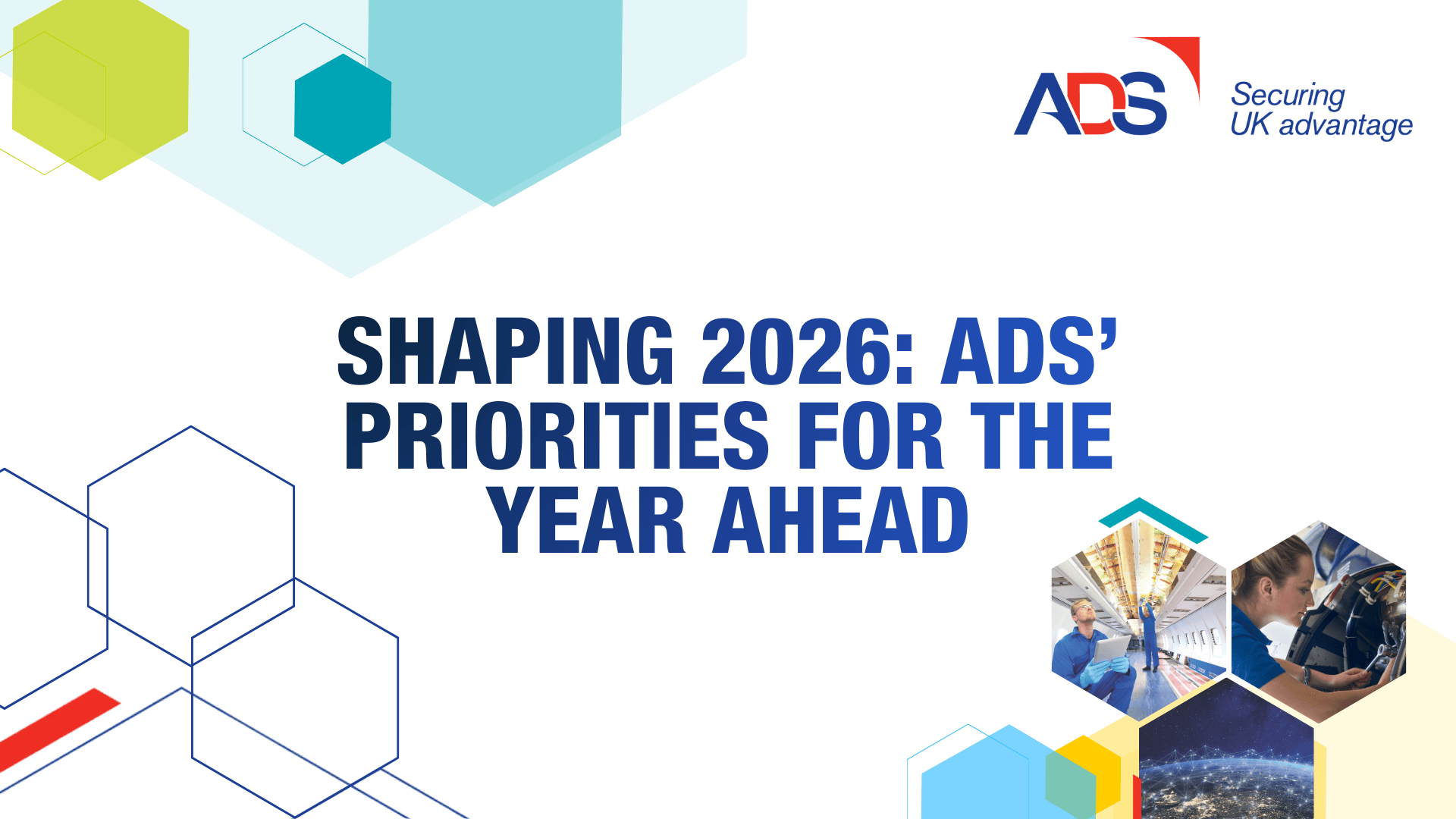 ADS Securing UK advantage

SHAPING 2026: ADS' PRIORITIES FOR THE YEAR AHEAD